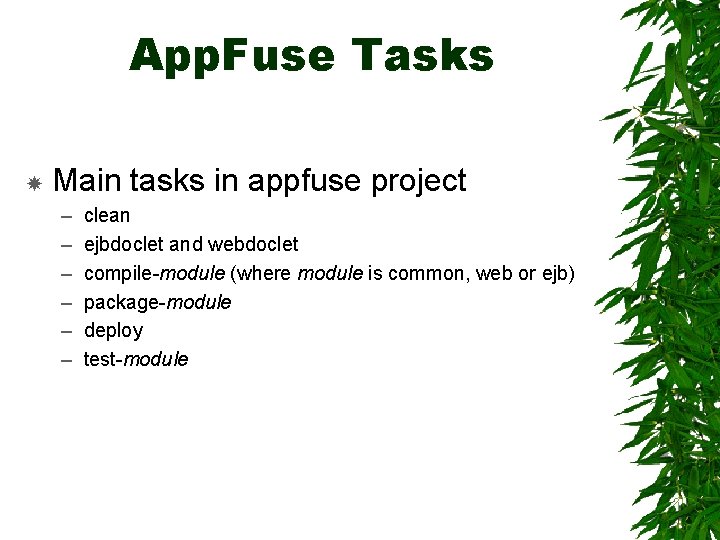 AppFuse Tasks

Main tasks in appfuse project
– clean
– ejbdoclet and webdoclet
– compile-module (where module is common, web or ejb)
– package-module
– deploy
– test-module